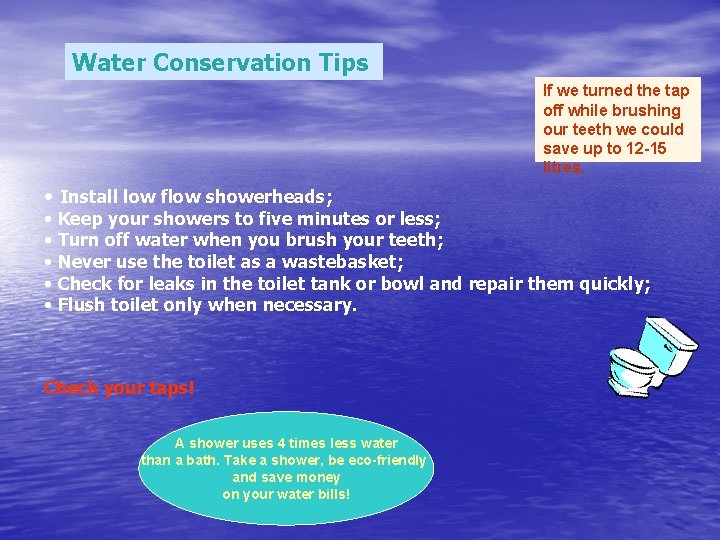 Water Conservation Tips

If we turned the tap off while brushing our teeth we could save up to 12-15 litres.

• Install low flow showerheads;
• Keep your showers to five minutes or less;
• Turn off water when you brush your teeth;
• Never use the toilet as a wastebasket;
• Check for leaks in the toilet tank or bowl and repair them quickly;
• Flush toilet only when necessary.

Check your taps!

A shower uses 4 times less water than a bath. Take a shower, be eco-friendly and save money on your water bills!